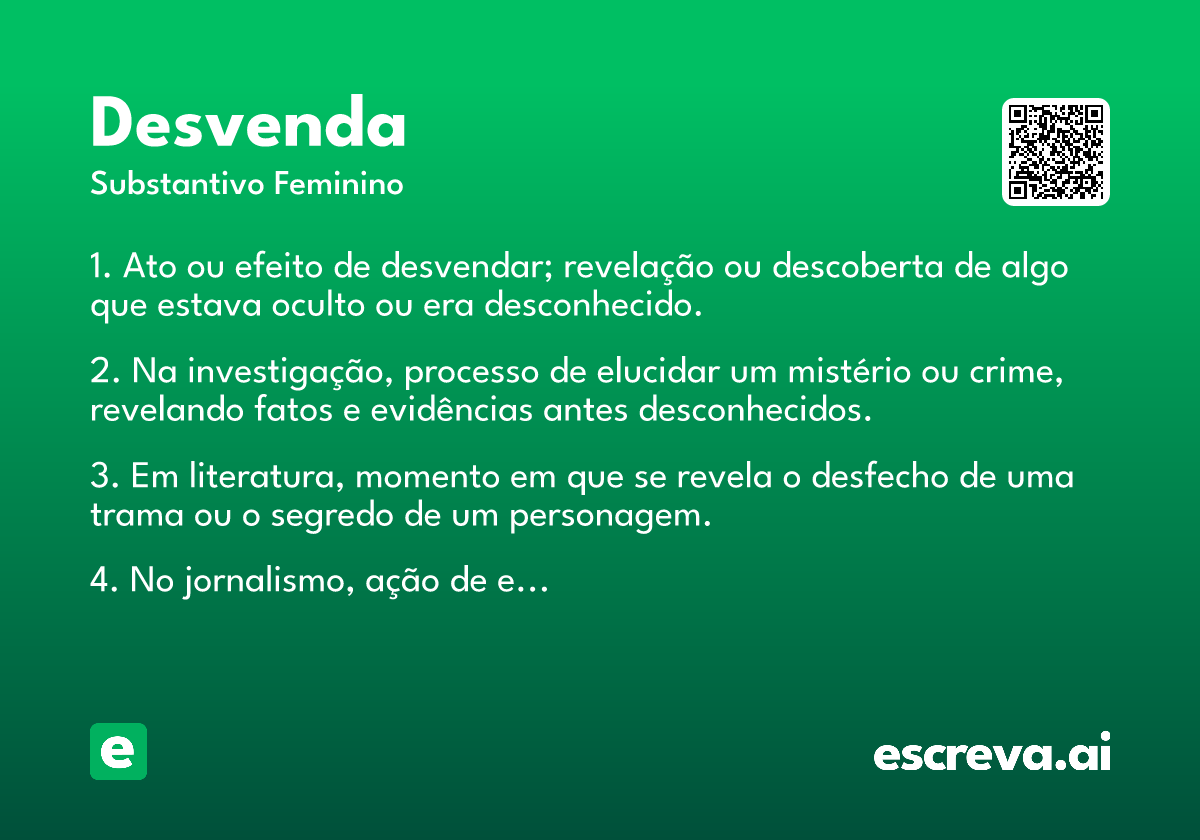 Desvenda
Substantivo Feminino

1. Ato ou efeito de desvendar; revelação ou descoberta de algo que estava oculto ou era desconhecido.

2. Na investigação, processo de elucidar um mistério ou crime, revelando fatos e evidências antes desconhecidos.

3. Em literatura, momento em que se revela o desfecho de uma trama ou o segredo de um personagem.

4. No jornalismo, ação de e...

e

escreva.ai